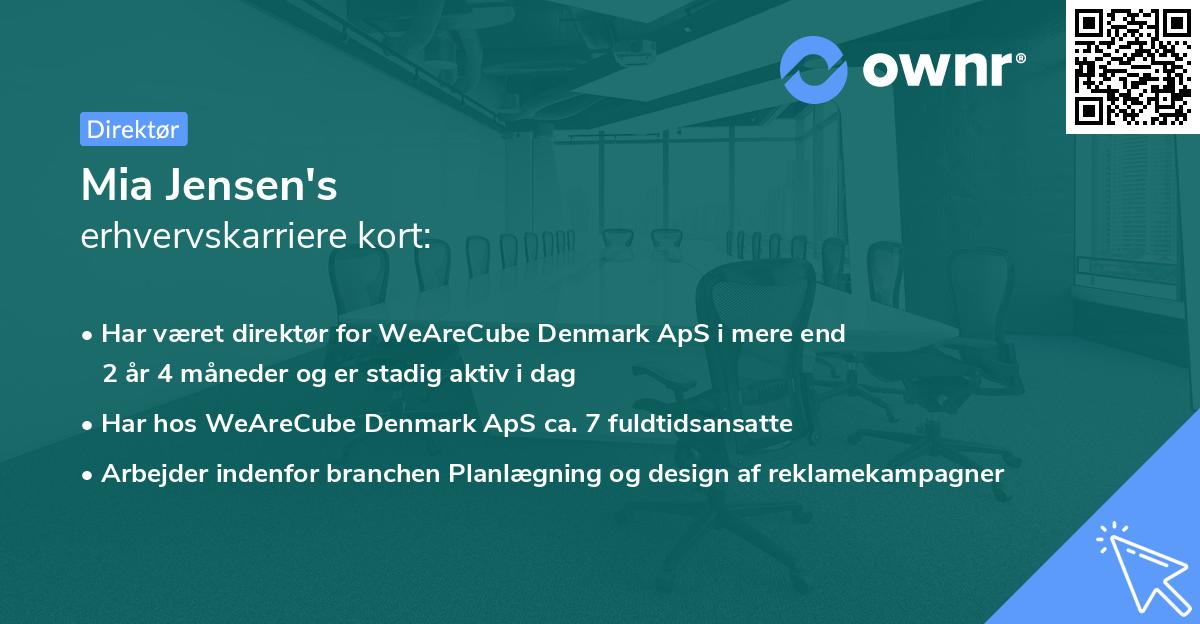 ownr®

Direktør

Mia Jensen's
erhvervskarriere kort:

• Har været direktør for WeAreCube Denmark ApS i mere end 2 år 4 måneder og er stadig aktiv i dag
• Har hos WeAreCube Denmark ApS ca. 7 fuldtidsansatte
• Arbejder indenfor branchen Planlægning og design af reklamekampagner